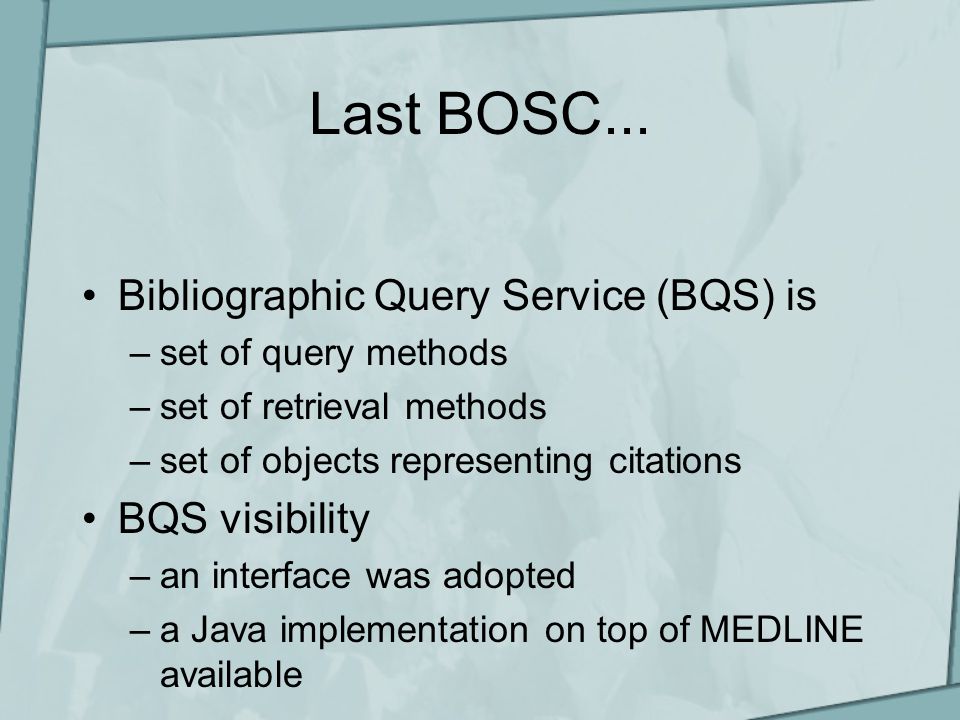 Last BOSC...

• Bibliographic Query Service (BQS) is
– set of query methods
– set of retrieval methods
– set of objects representing citations

• BQS visibility
– an interface was adopted
– a Java implementation on top of MEDLINE available